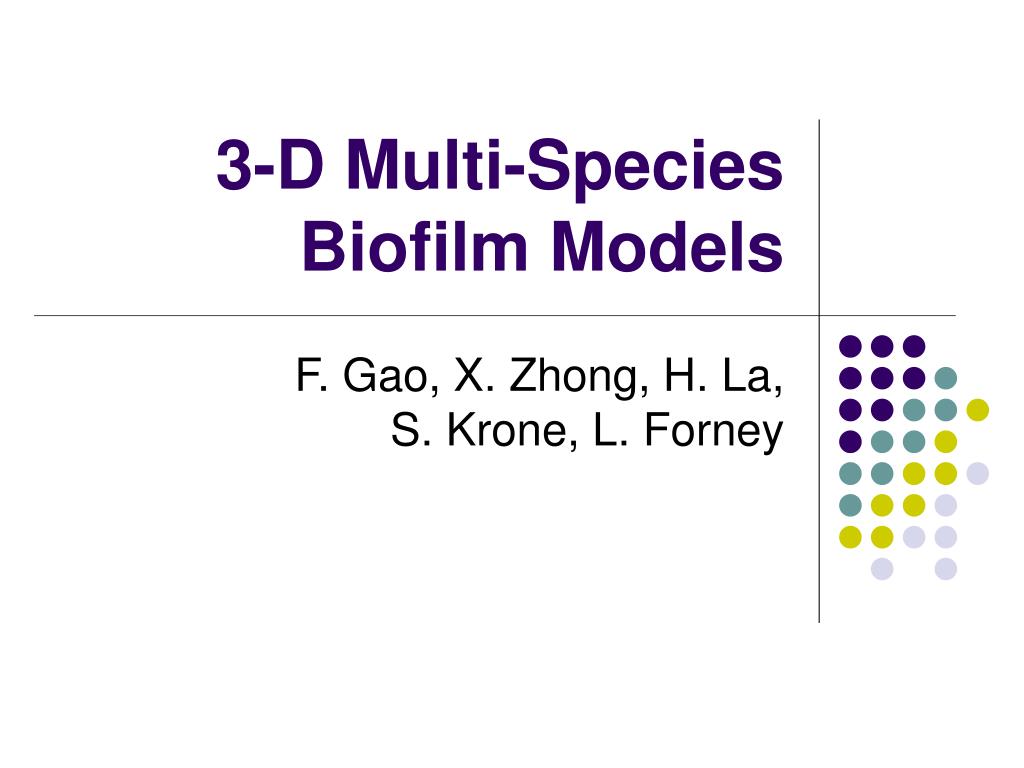 3-D Multi-Species Biofilm Models

F. Gao, X. Zhong, H. La, S. Krone, L. Forney